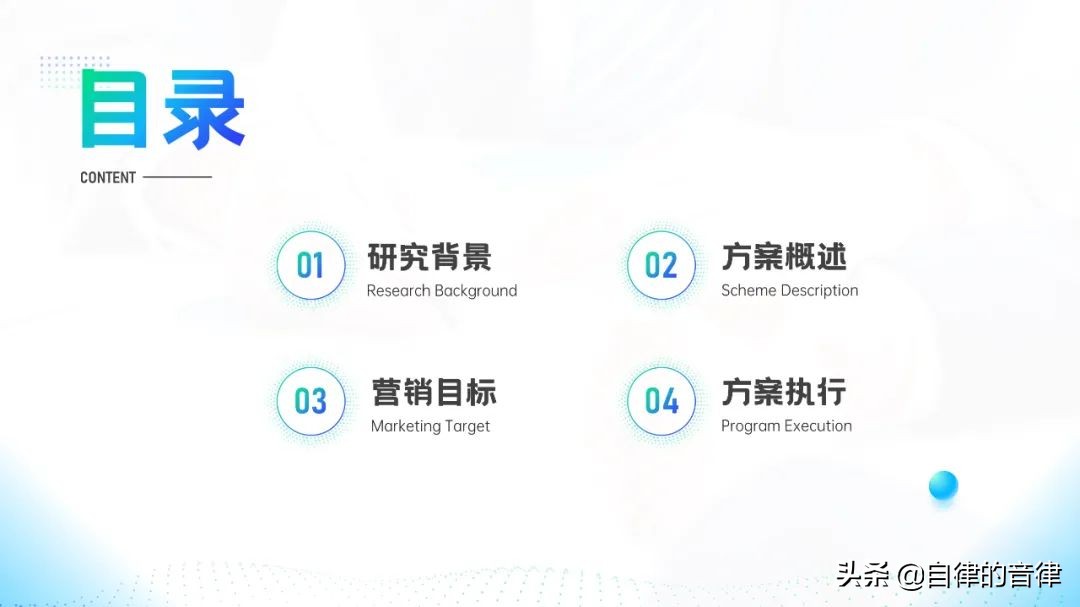 目录
CONTENT

01 研究背景
Research Background

02 方案概述
Scheme Description

03 营销目标
Marketing Target

04 方案执行
Program Execution

头条 @自律的音律